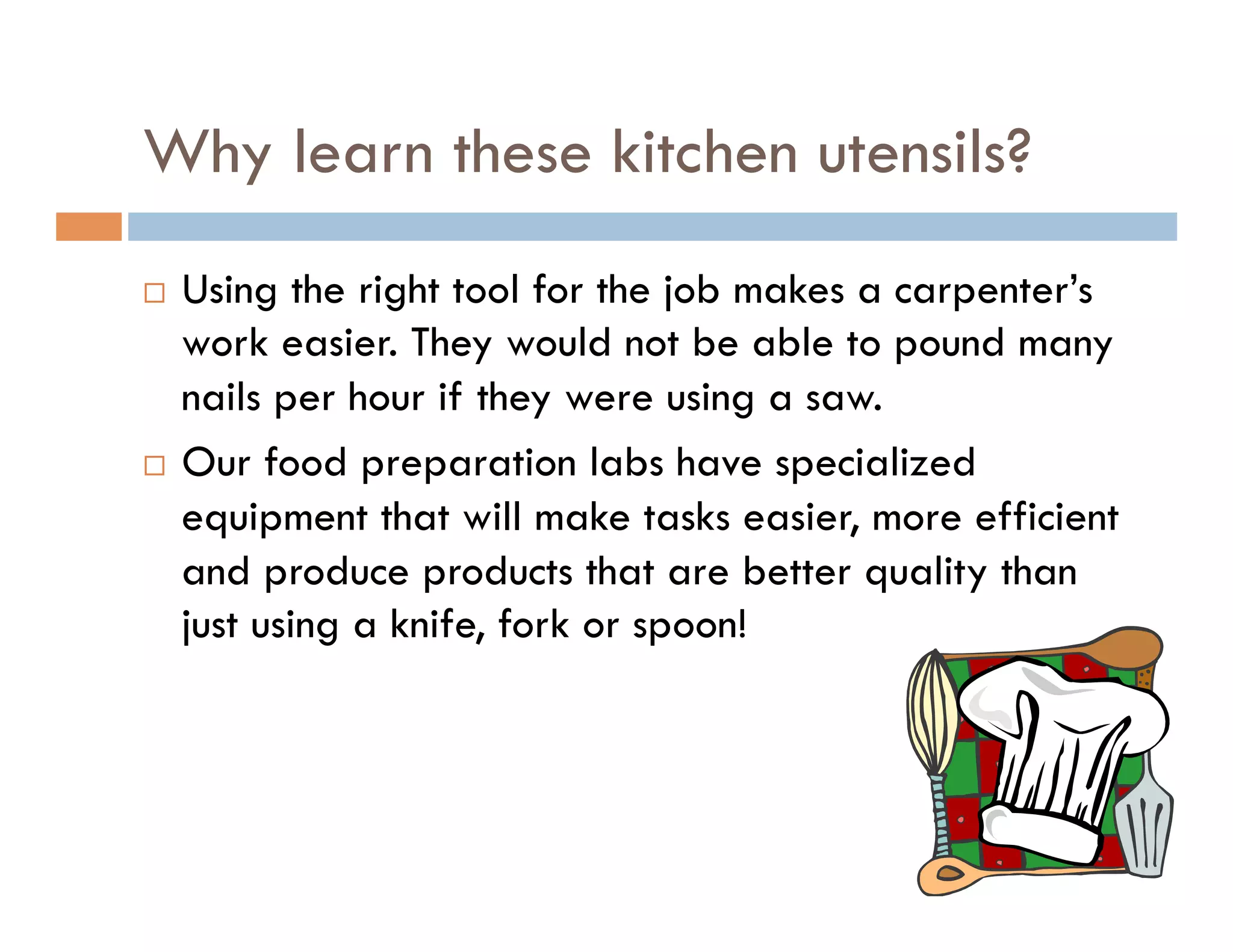 Why learn these kitchen utensils?

□ Using the right tool for the job makes a carpenter's work easier. They would not be able to pound many nails per hour if they were using a saw.

□ Our food preparation labs have specialized equipment that will make tasks easier, more efficient and produce products that are better quality than just using a knife, fork or spoon!